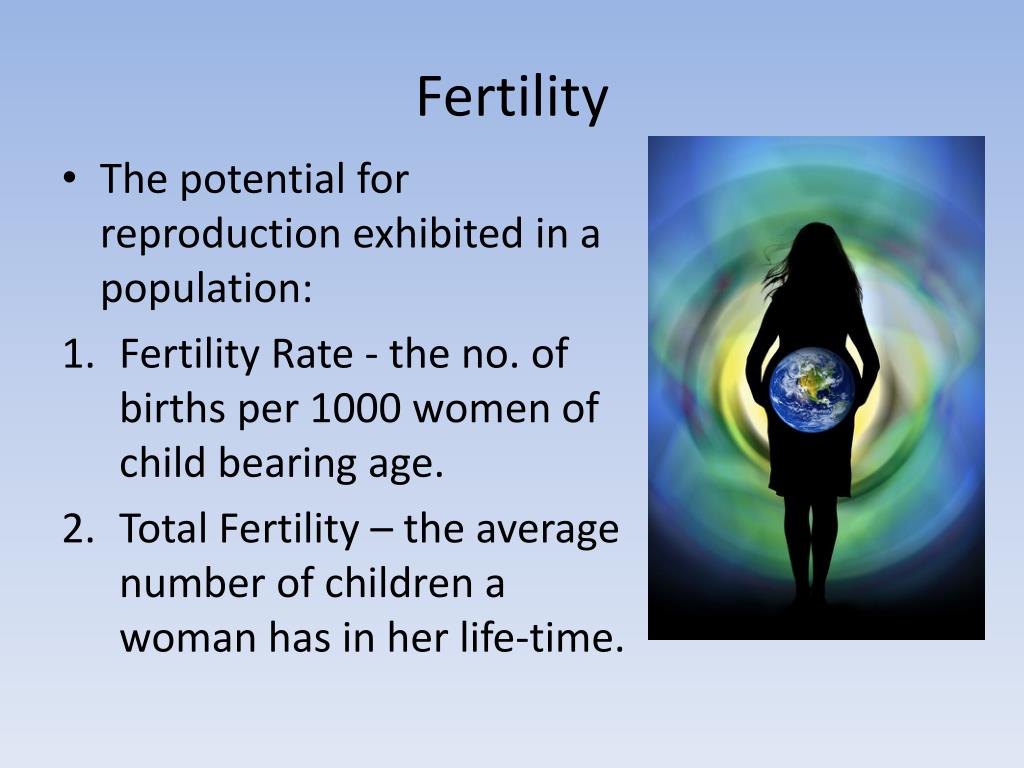 Fertility

• The potential for reproduction exhibited in a population:

1. Fertility Rate - the no. of births per 1000 women of child bearing age.

2. Total Fertility – the average number of children a woman has in her life-time.